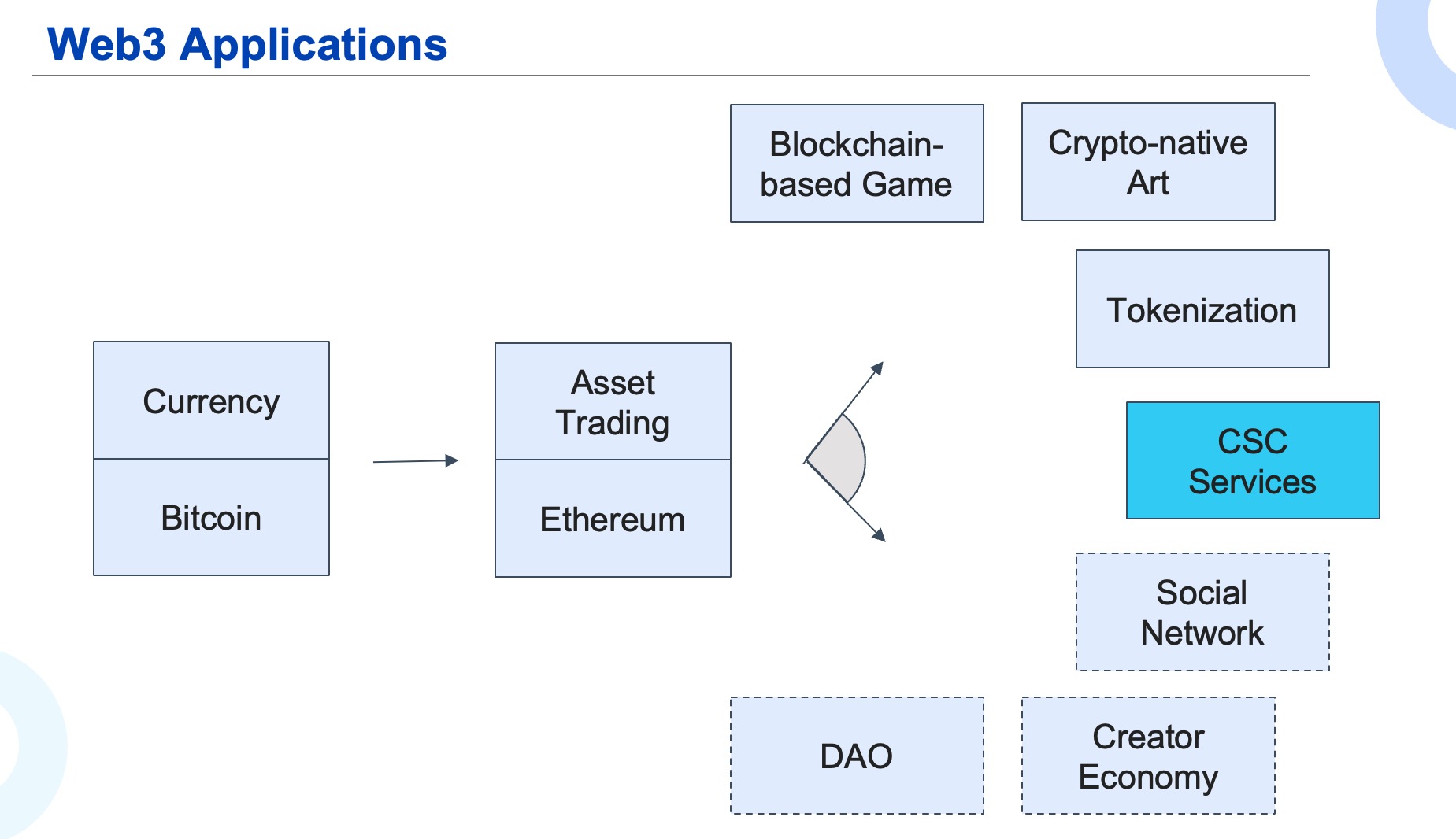 Web3 Applications

Currency

Bitcoin

Asset Trading

Ethereum

Blockchain-based Game

Crypto-native Art

Tokenization

CSC Services

Social Network

DAO

Creator Economy